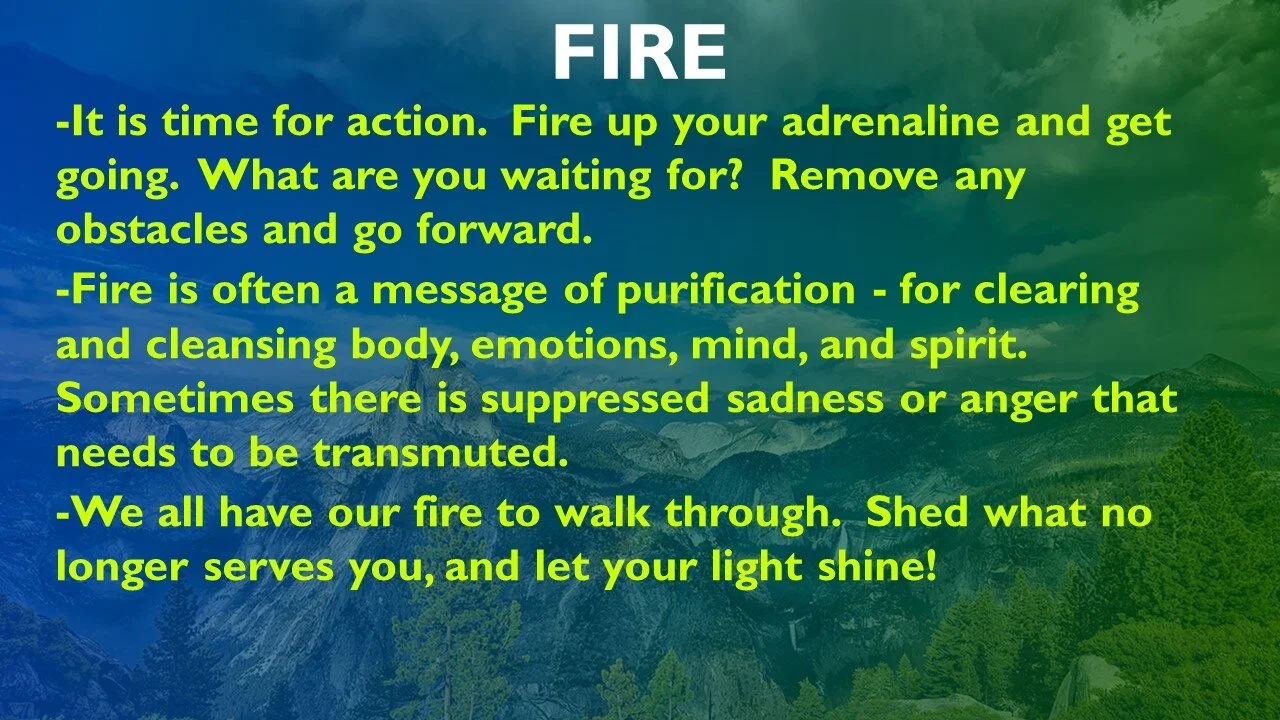 FIRE

-It is time for action. Fire up your adrenaline and get going. What are you waiting for? Remove any obstacles and go forward.

-Fire is often a message of purification - for clearing and cleansing body, emotions, mind, and spirit. Sometimes there is suppressed sadness or anger that needs to be transmuted.

-We all have our fire to walk through. Shed what no longer serves you, and let your light shine!